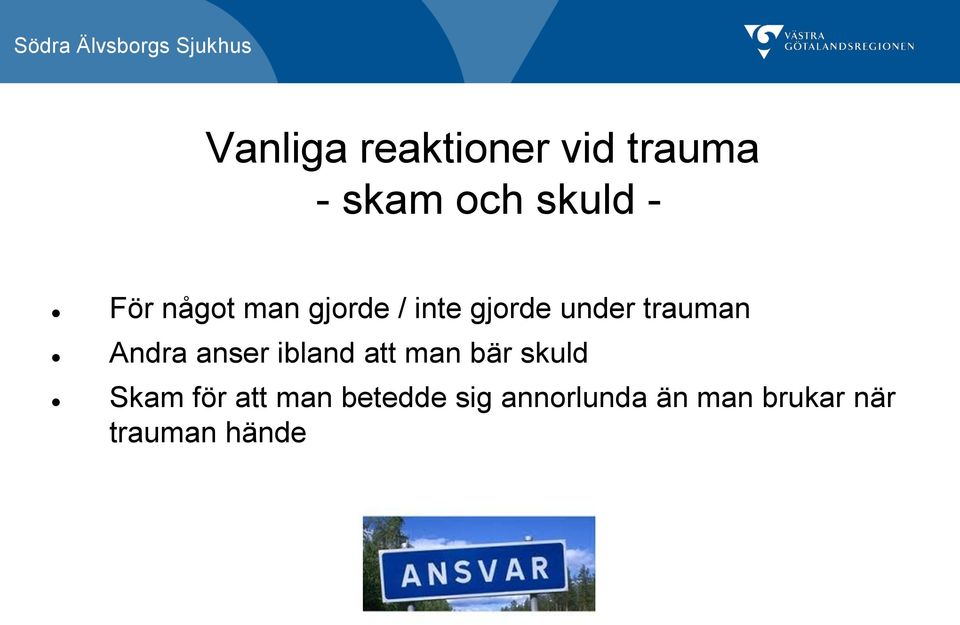 Södra Älvsborgs Sjukhus

VÄSTRA GÖTALANDSREGIONEN

Vanliga reaktioner vid trauma
- skam och skuld -

- För något man gjorde / inte gjorde under trauman
- Andra anser ibland att man bär skuld
- Skam för att man betedde sig annorlunda än man brukar när trauman hände

ANSVAR